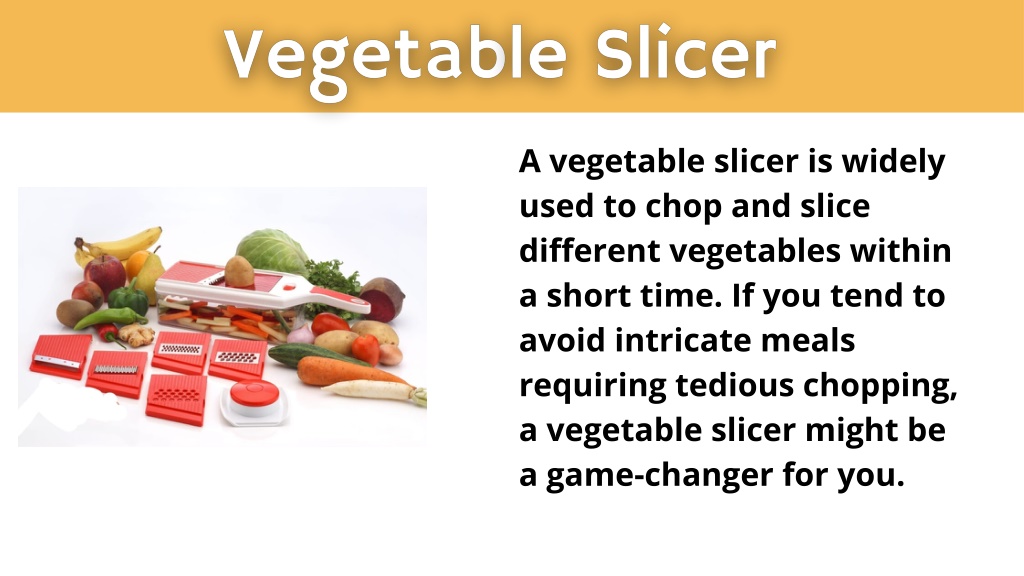 Vegetable Slicer

A vegetable slicer is widely used to chop and slice different vegetables within a short time. If you tend to avoid intricate meals requiring tedious chopping, a vegetable slicer might be a game-changer for you.